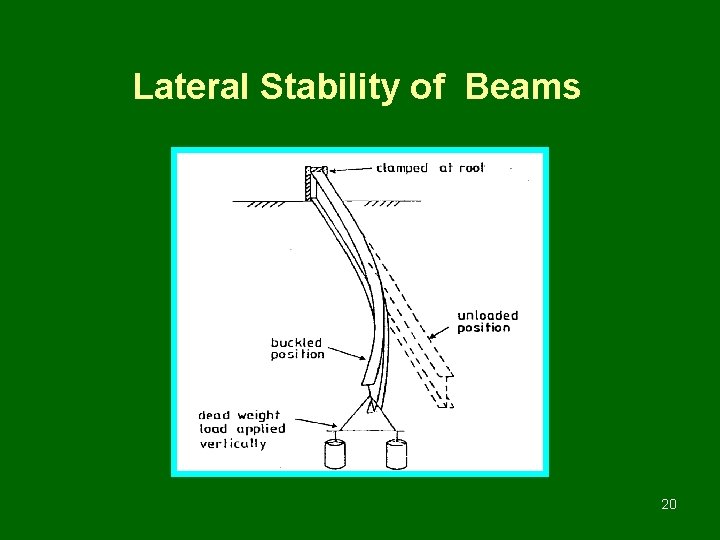 Lateral Stability of Beams

clamped at root

unloaded position

buckled position

dead weight load applied vertically

20